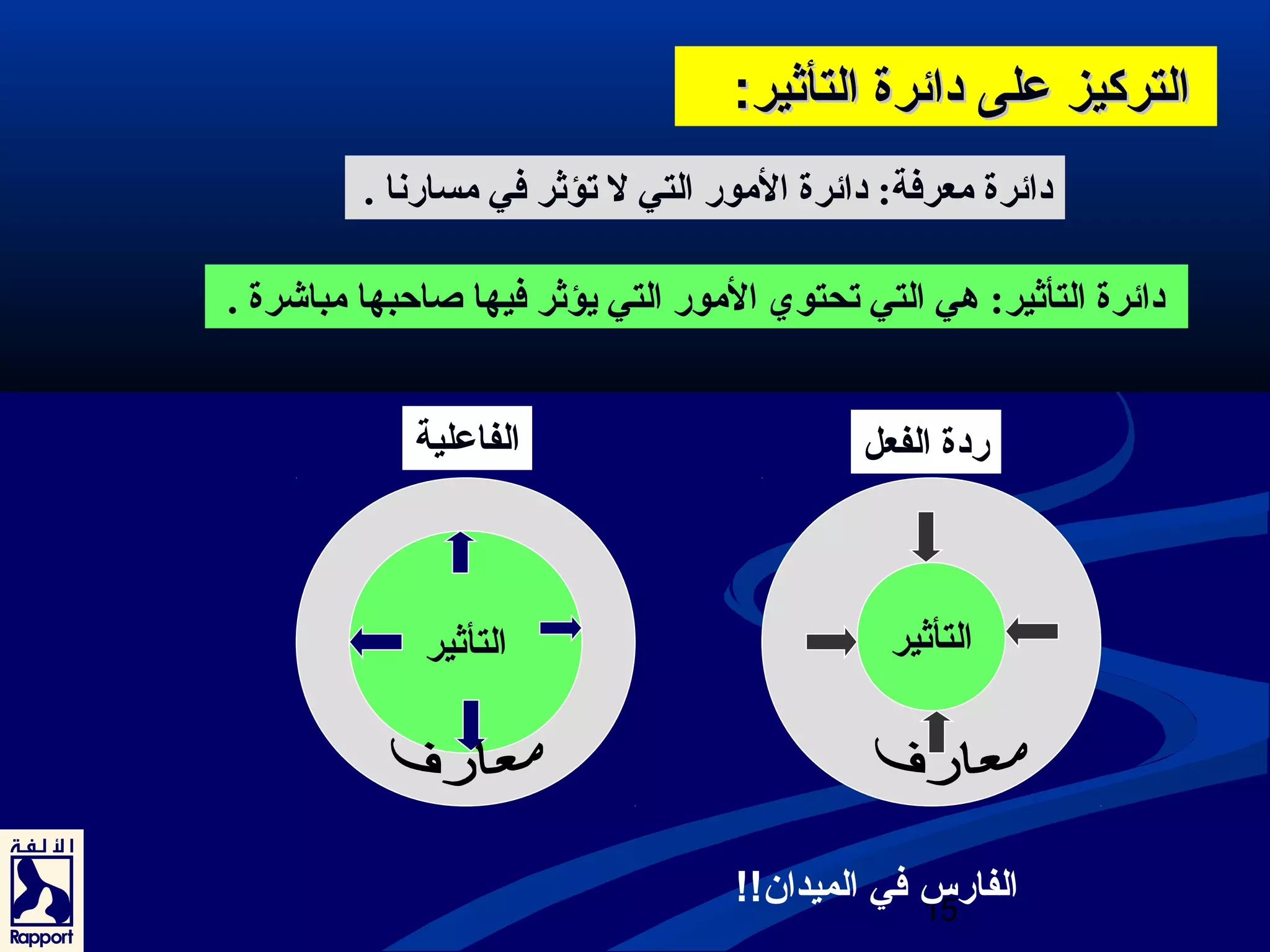 التركيز على دائرة التأثير:

دائرة معرفة: دائرة الأمور التي لا تؤثر في مسارنا .

دائرة التأثير: هي التي تحتوي الأمور التي يؤثر فيها صاحبها مباشرة .

ردة الفعل

التأثير

معارف

الفاعلية

التأثير

معارف

الفارس في الميدان!!

15

الألفة
Rapport